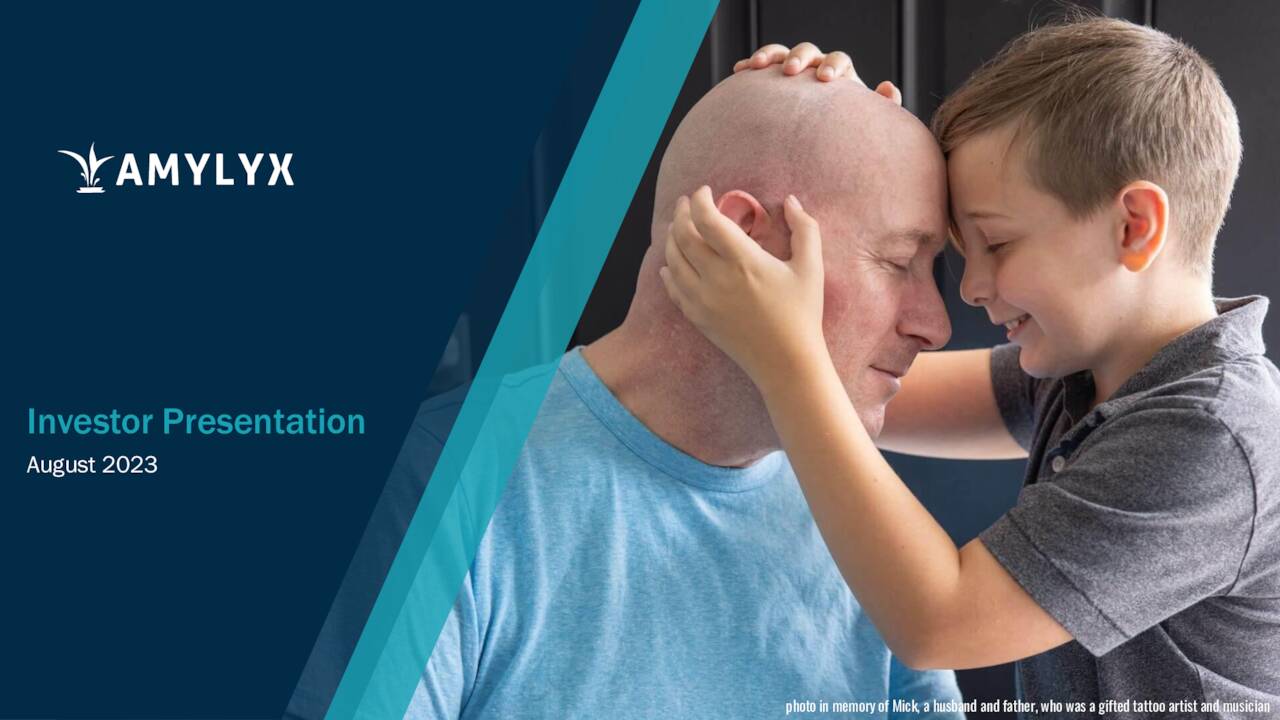 AMYLYX

Investor Presentation
August 2023

photo in memory of Mick, a husband and father, who was a gifted tattoo artist and musician